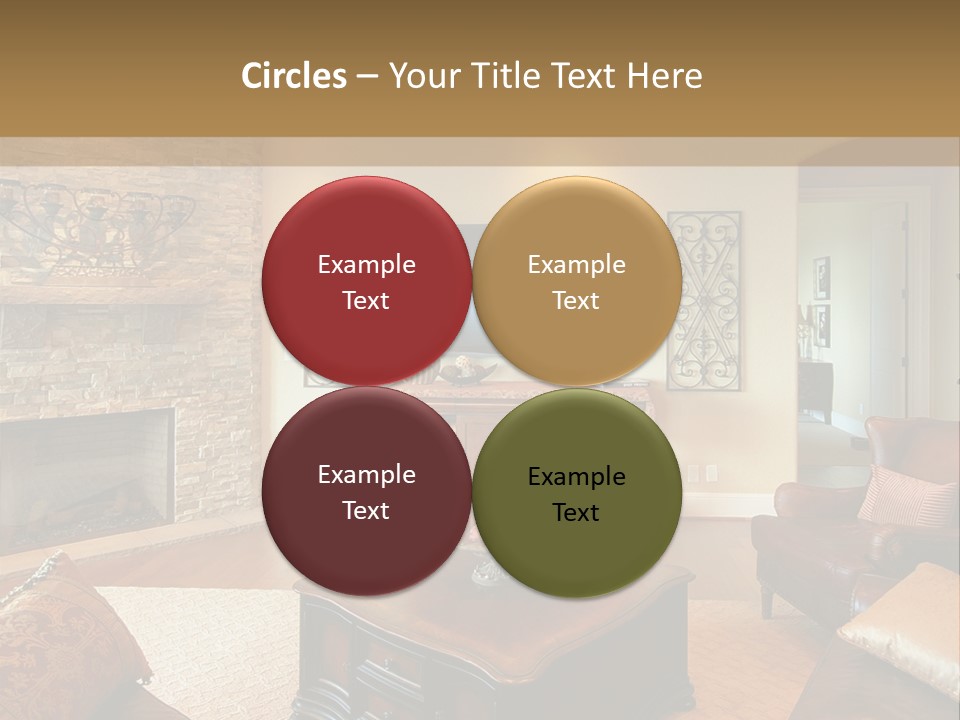 Circles – Your Title Text Here

Example Text

Example Text

Example Text

Example Text